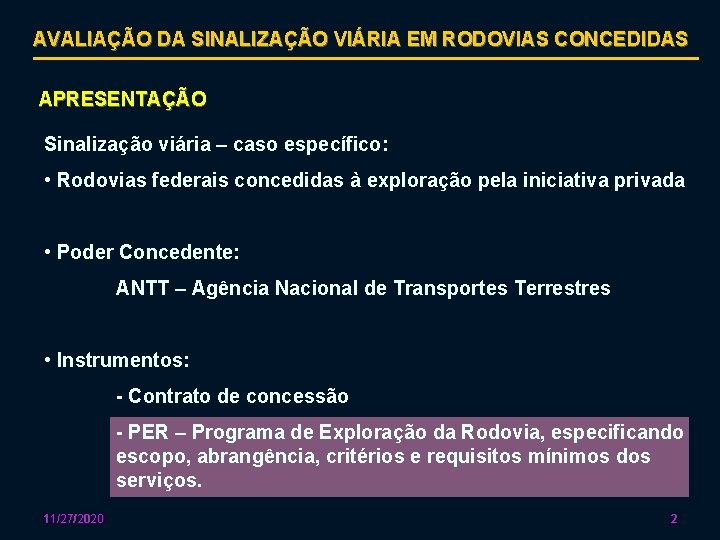 AVALIAÇÃO DA SINALIZAÇÃO VIÁRIA EM RODOVIAS CONCEDIDAS

APRESENTAÇÃO

Sinalização viária – caso específico:

• Rodovias federais concedidas à exploração pela iniciativa privada

• Poder Concedente:

ANTT – Agência Nacional de Transportes Terrestres

• Instrumentos:

- Contrato de concessão

- PER – Programa de Exploração da Rodovia, especificando escopo, abrangência, critérios e requisitos mínimos dos serviços.

11/27/2020

2